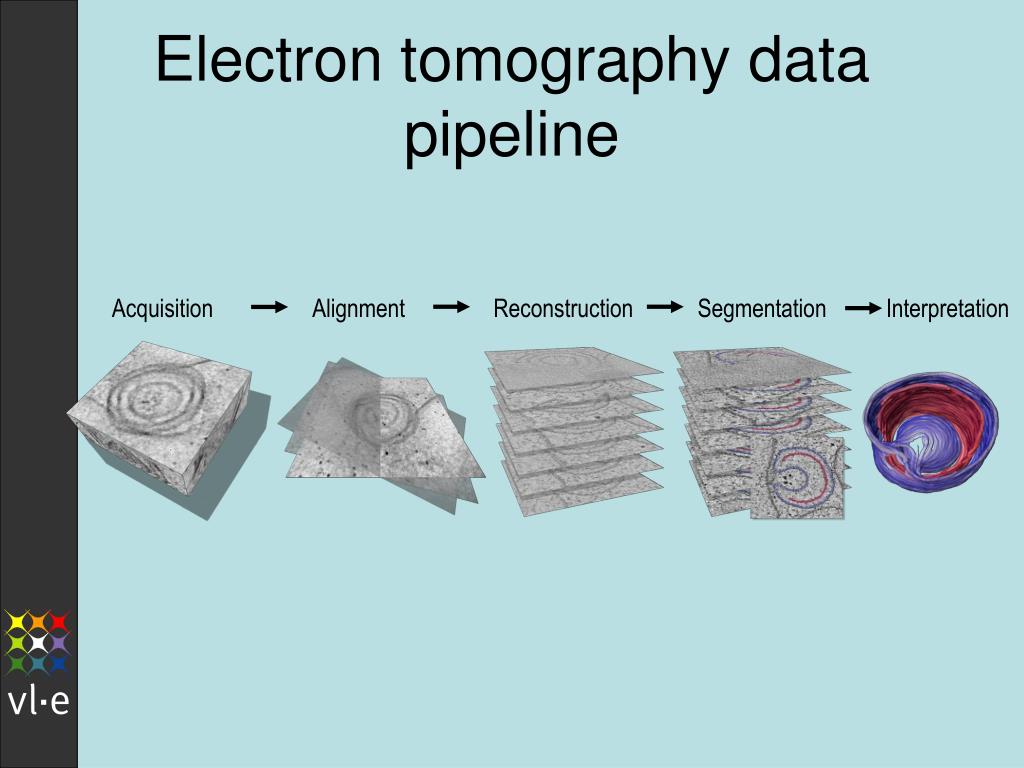 Electron tomography data pipeline

Acquisition → Alignment → Reconstruction → Segmentation → Interpretation

vl·e